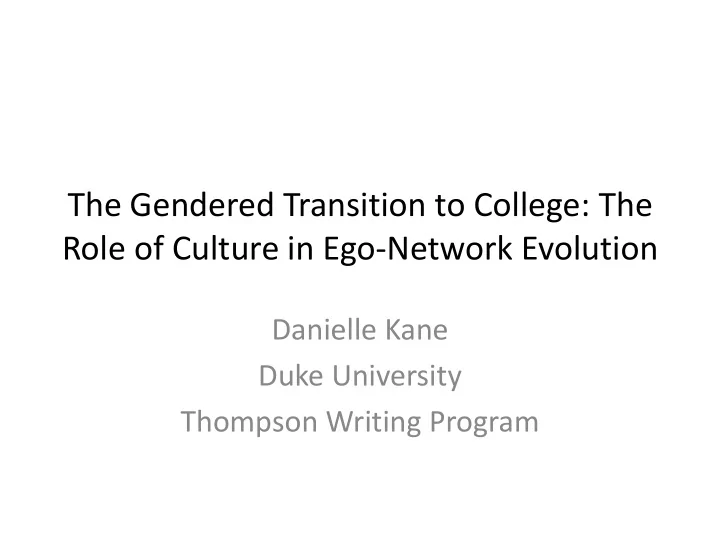 The Gendered Transition to College: The Role of Culture in Ego-Network Evolution

Danielle Kane
Duke University
Thompson Writing Program